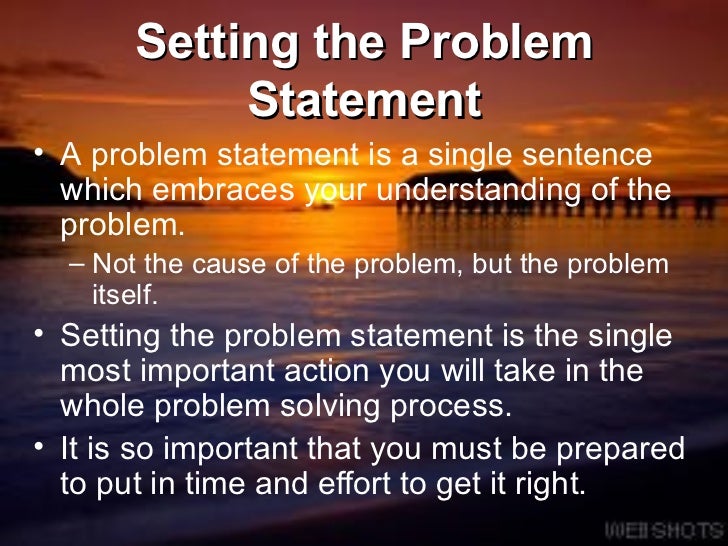 Setting the Problem Statement

• A problem statement is a single sentence which embraces your understanding of the problem.
– Not the cause of the problem, but the problem itself.

• Setting the problem statement is the single most important action you will take in the whole problem solving process.

• It is so important that you must be prepared to put in time and effort to get it right.

WEBSHOTS